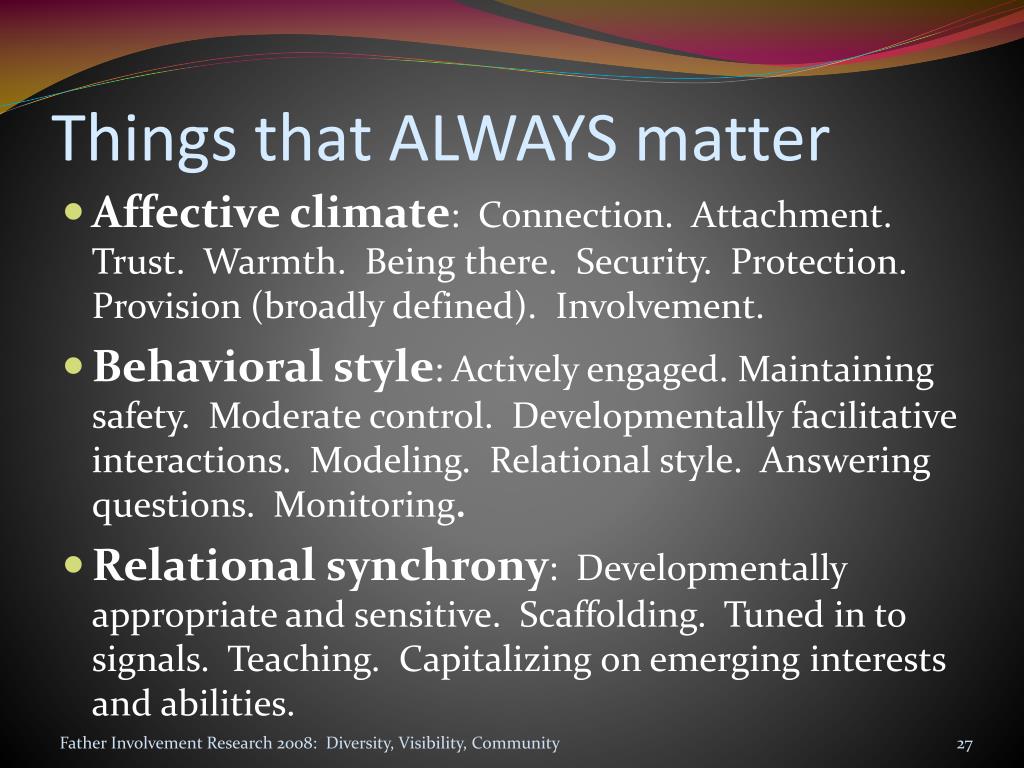 Things that ALWAYS matter

Affective climate: Connection. Attachment. Trust. Warmth. Being there. Security. Protection. Provision (broadly defined). Involvement.

Behavioral style: Actively engaged. Maintaining safety. Moderate control. Developmentally facilitative interactions. Modeling. Relational style. Answering questions. Monitoring.

Relational synchrony: Developmentally appropriate and sensitive. Scaffolding. Tuned in to signals. Teaching. Capitalizing on emerging interests and abilities.

Father Involvement Research 2008: Diversity, Visibility, Community

27